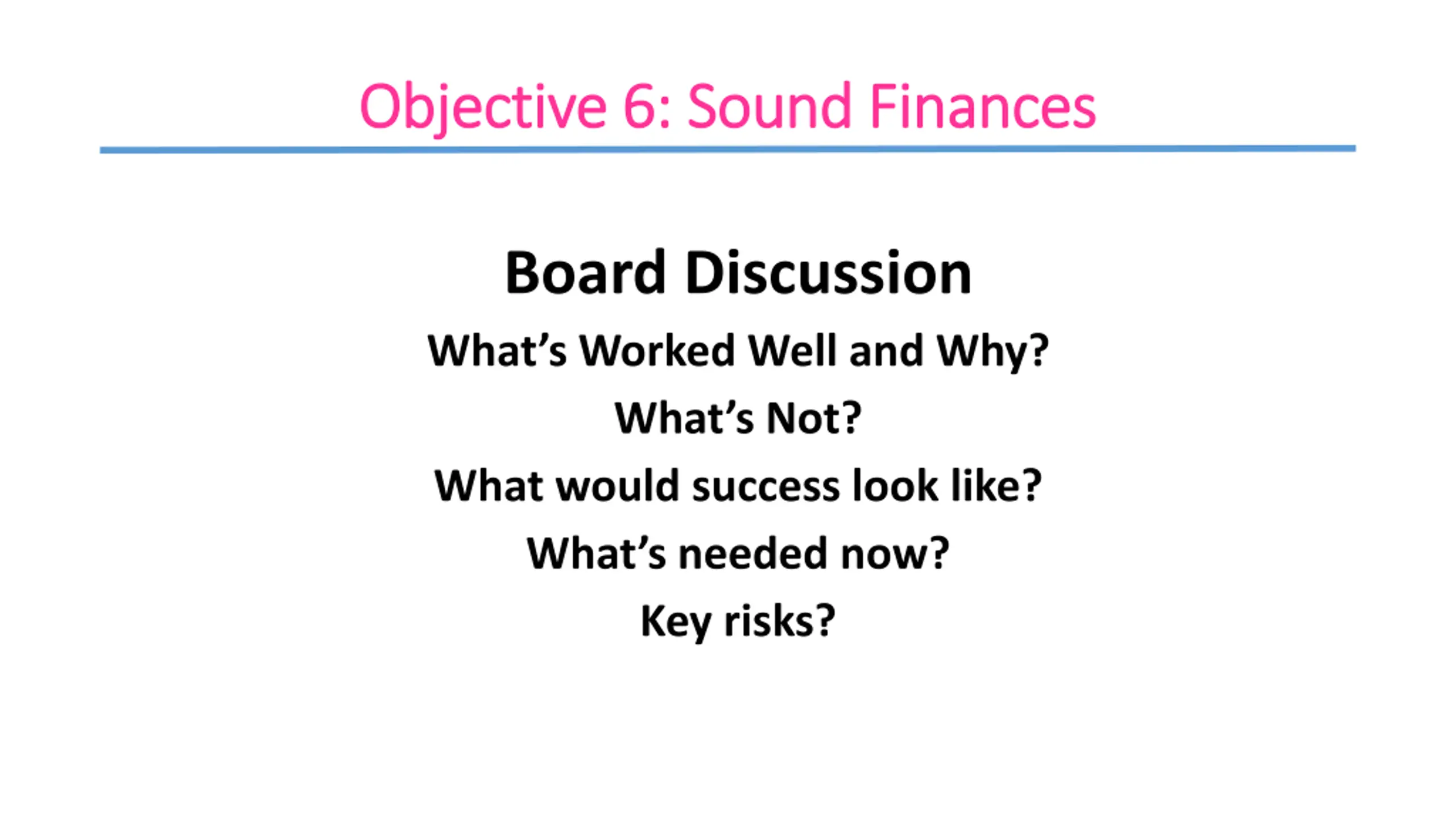 Objective 6: Sound Finances

Board Discussion

What’s Worked Well and Why?

What’s Not?

What would success look like?

What’s needed now?

Key risks?